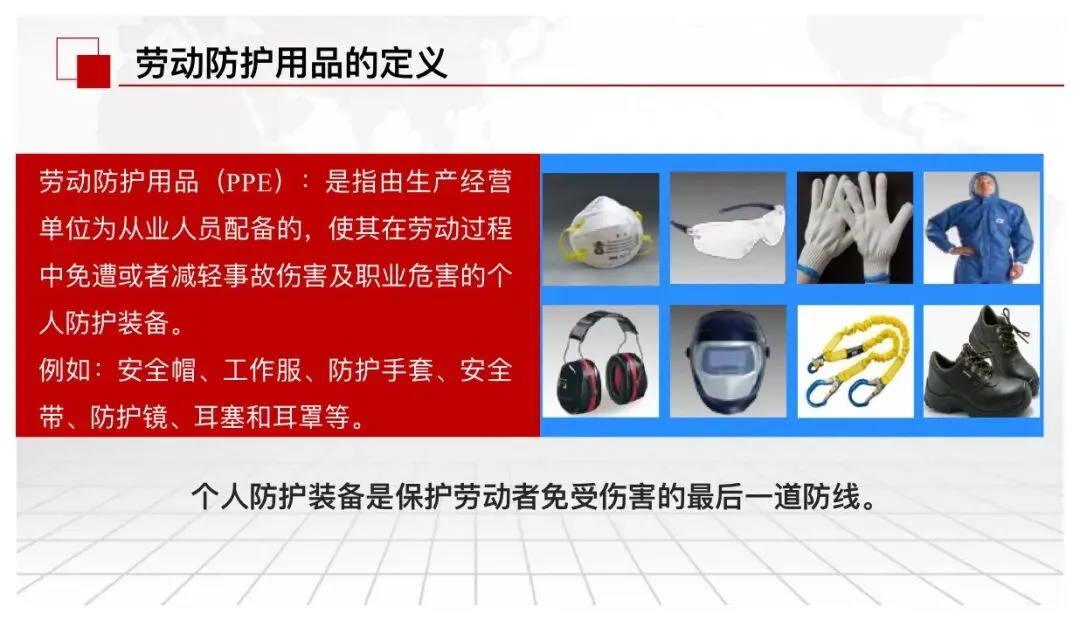 劳动防护用品的定义

劳动防护用品（PPE）：是指由生产经营单位为从业人员配备的，使其在劳动过程中免遭或者减轻事故伤害及职业危害的个人防护装备。

例如：安全帽、工作服、防护手套、安全带、防护镜、耳塞和耳罩等。

个人防护装备是保护劳动者免受伤害的最后一道防线。